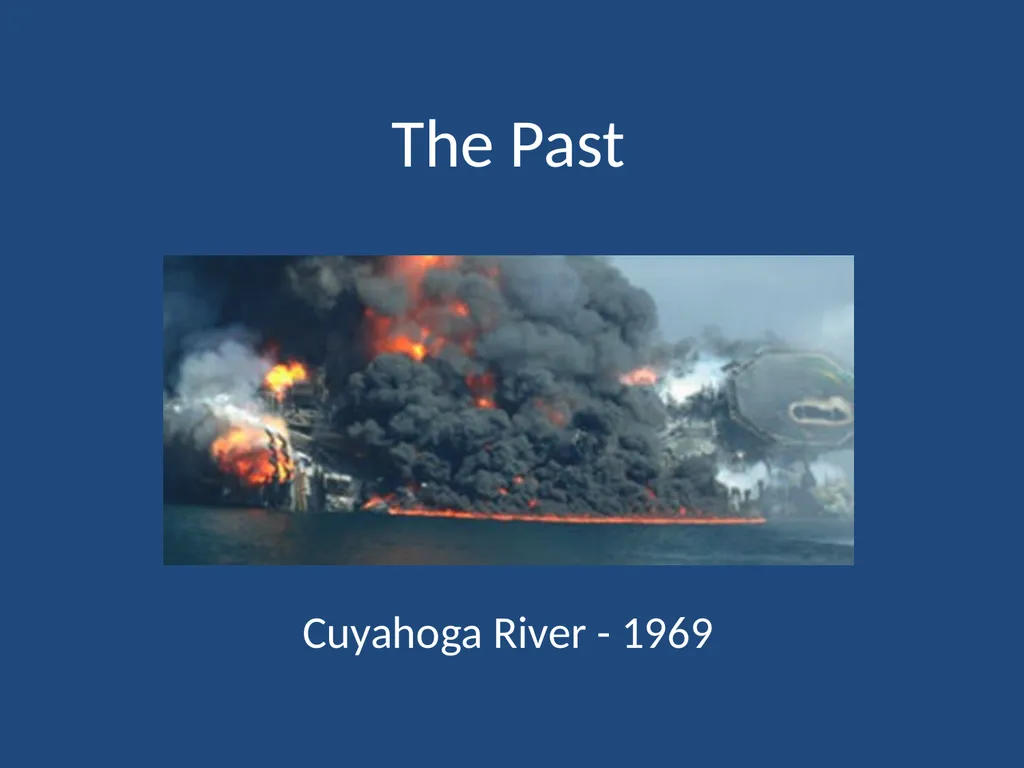 The Past

Cuyahoga River - 1969